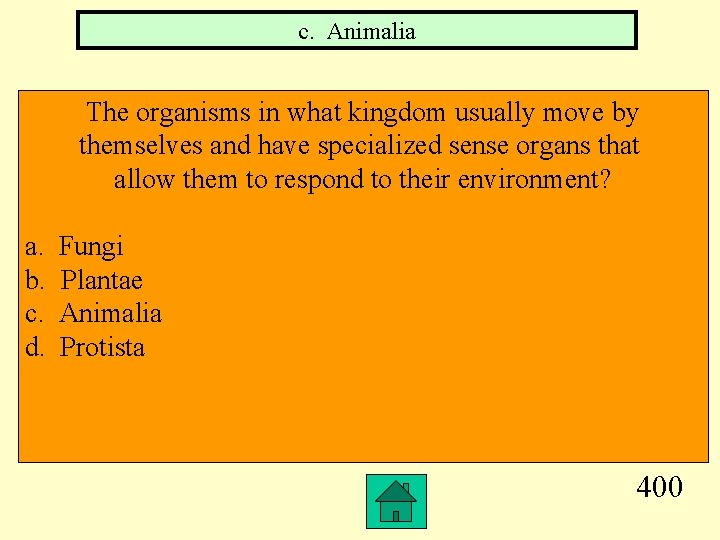 c. Animalia

The organisms in what kingdom usually move by themselves and have specialized sense organs that allow them to respond to their environment?

a. Fungi
b. Plantae
c. Animalia
d. Protista

400